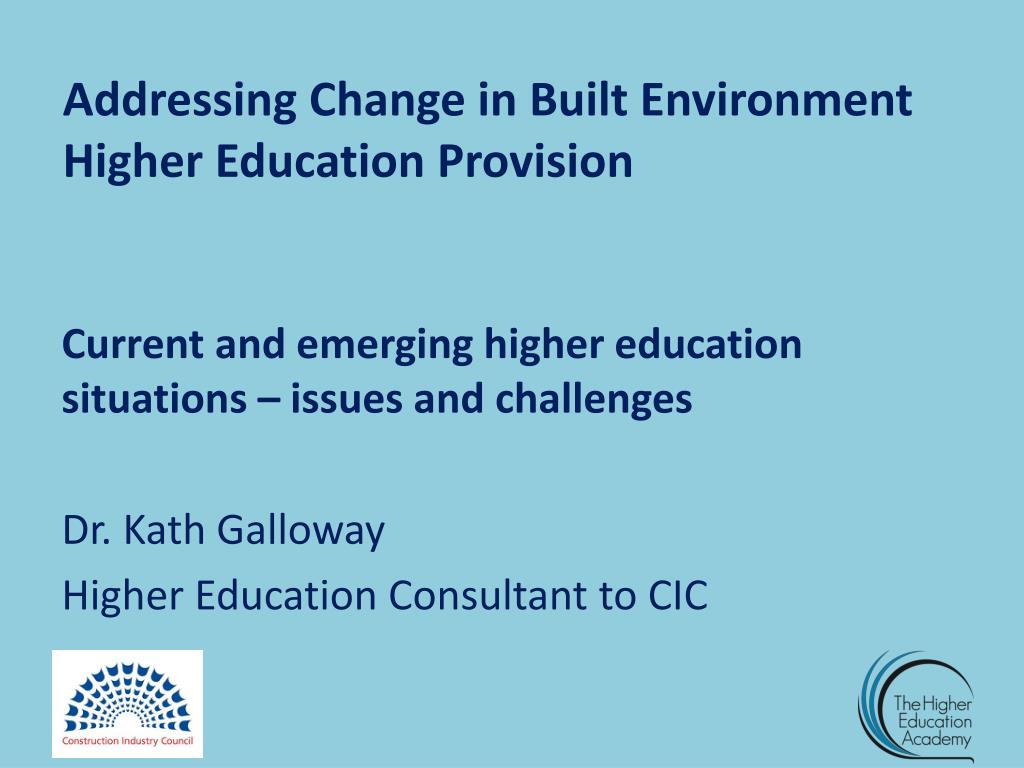 Addressing Change in Built Environment Higher Education Provision

Current and emerging higher education situations – issues and challenges

Dr. Kath Galloway

Higher Education Consultant to CIC

Construction Industry Council

The Higher Education Academy